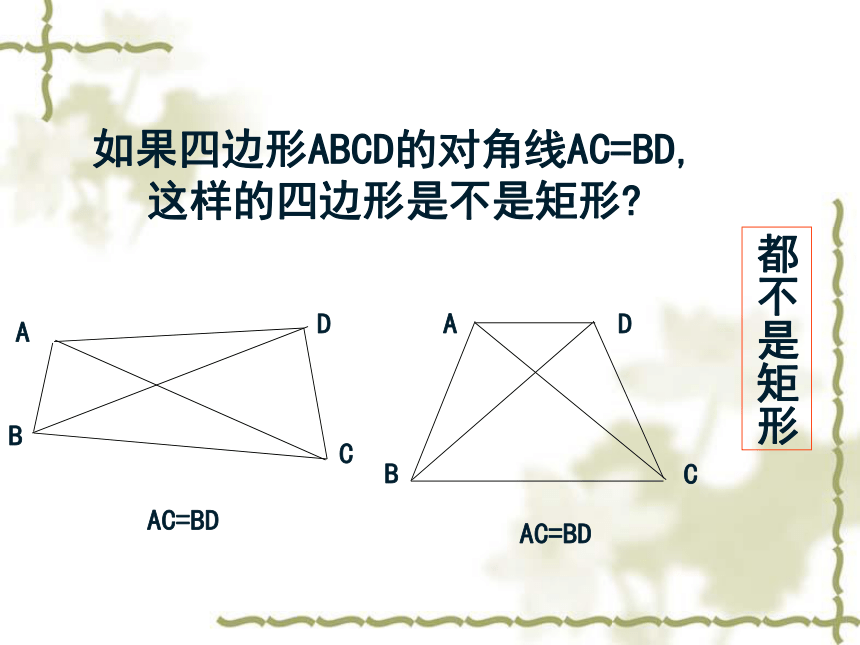 如果四边形ABCD的对角线AC=BD,
这样的四边形是不是矩形?

都不是矩形

A D B C

AC=BD

A D B C

AC=BD